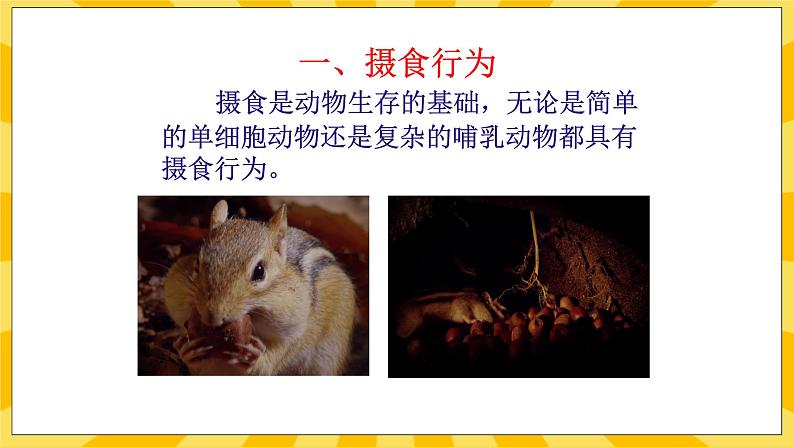 一、摄食行为

摄食是动物生存的基础，无论是简单的单细胞动物还是复杂的哺乳动物都具有摄食行为。